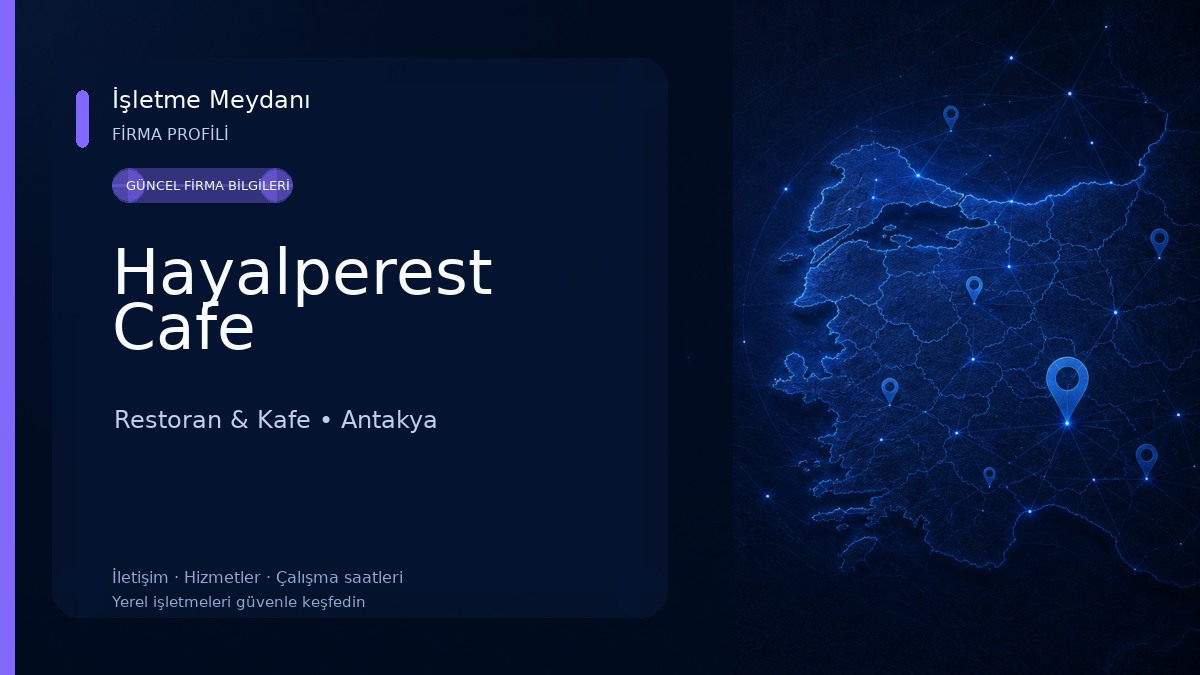 İşletme Meydanı
FİRMA PROFİLİ

GÜNCEL FİRMA BİLGİLERİ

Hayalperest Cafe

Restoran & Kafe • Antakya

İletişim · Hizmetler · Çalışma saatleri
Yerel işletmeleri güvenle keşfedin